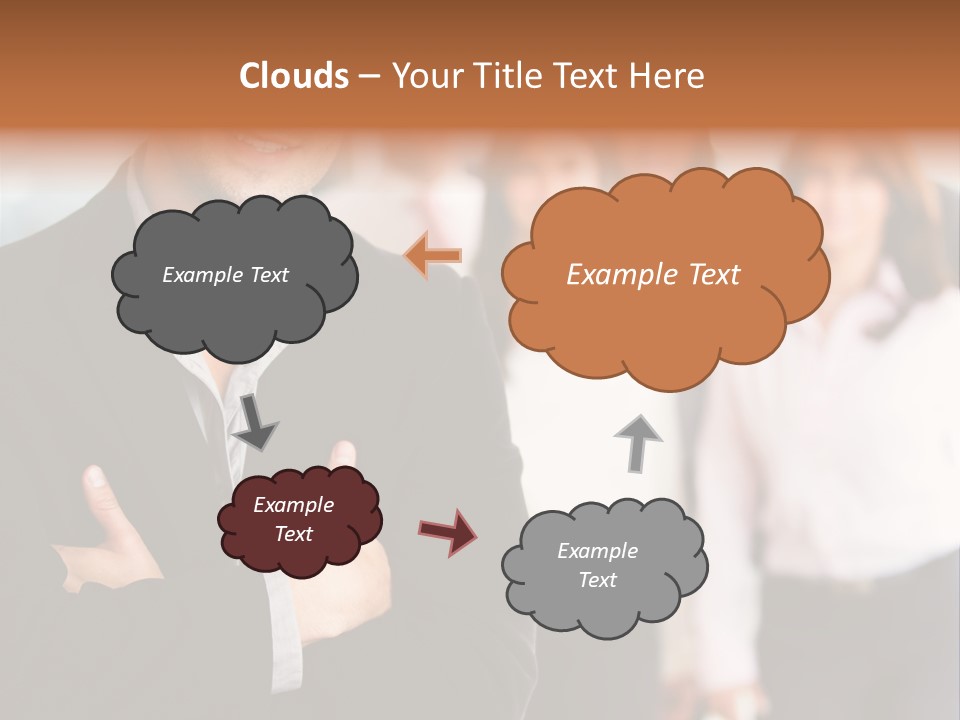 Clouds – Your Title Text Here

Example Text

Example Text

Example Text

Example Text